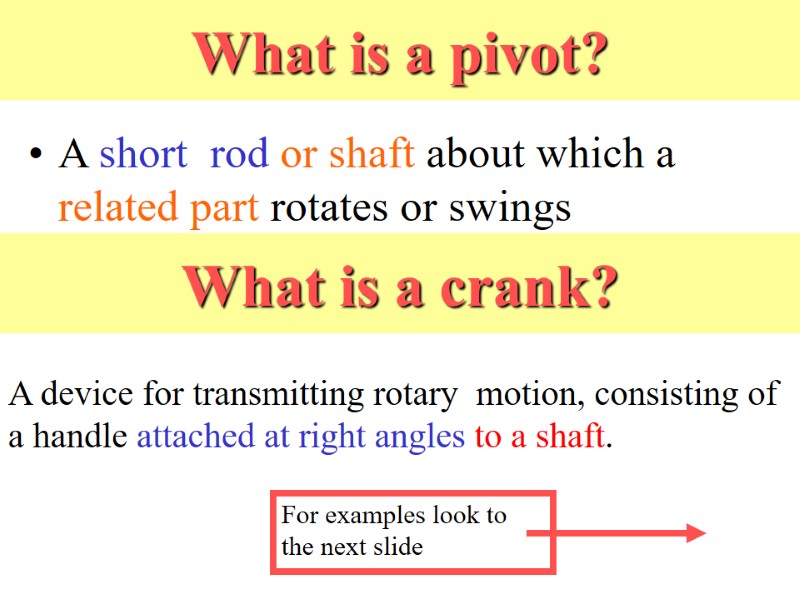 What is a pivot?

• A short rod or shaft about which a related part rotates or swings

What is a crank?

A device for transmitting rotary motion, consisting of a handle attached at right angles to a shaft.

For examples look to the next slide